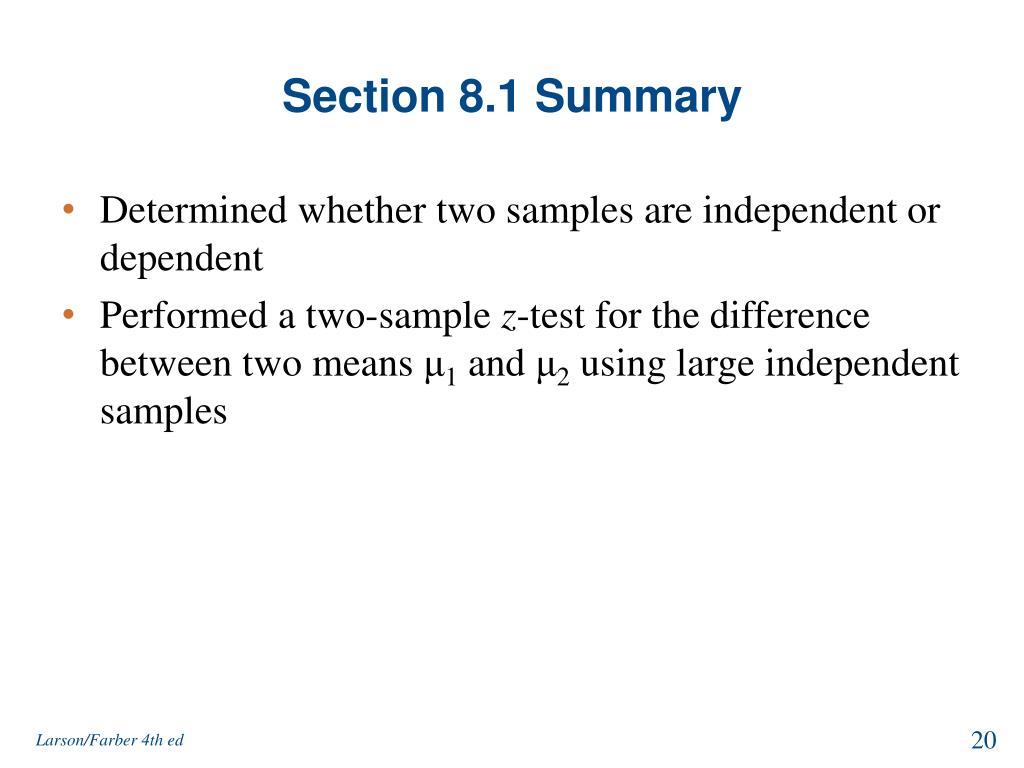 Section 8.1 Summary

• Determined whether two samples are independent or dependent

• Performed a two-sample $z$-test for the difference between two means $\mu_1$ and $\mu_2$ using large independent samples

Larson/Farber 4th ed

20